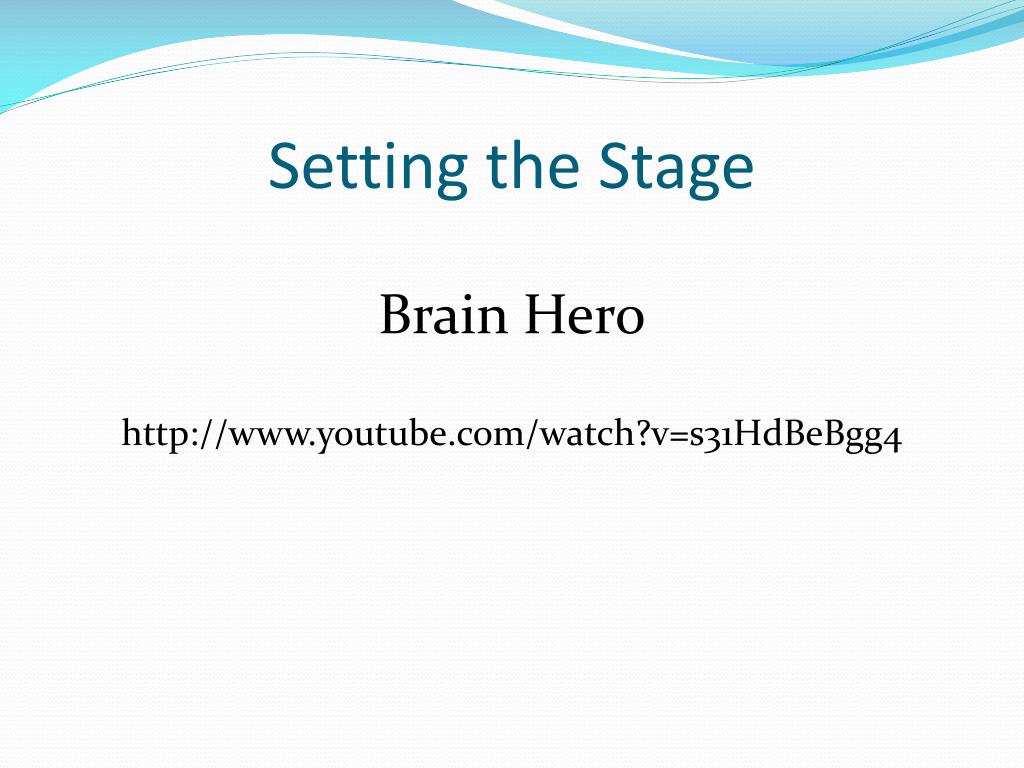 Setting the Stage

Brain Hero

http://www.youtube.com/watch?v=s31HdBeBgg4